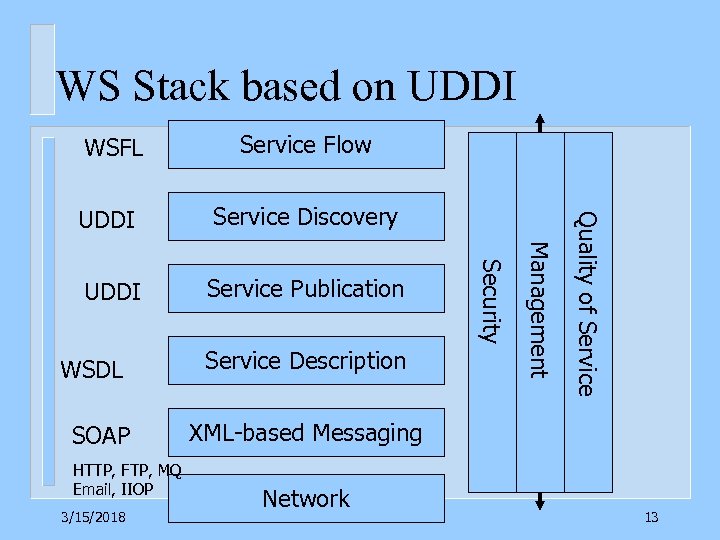 WS Stack based on UDDI

WSFL
Service Flow

UDDI
Service Discovery

UDDI
Service Publication

WSDL
Service Description

SOAP
XML-based Messaging

HTTP, FTP, MQ Email, IIOP
Network

Security

Management

Quality of Service

3/15/2018

13